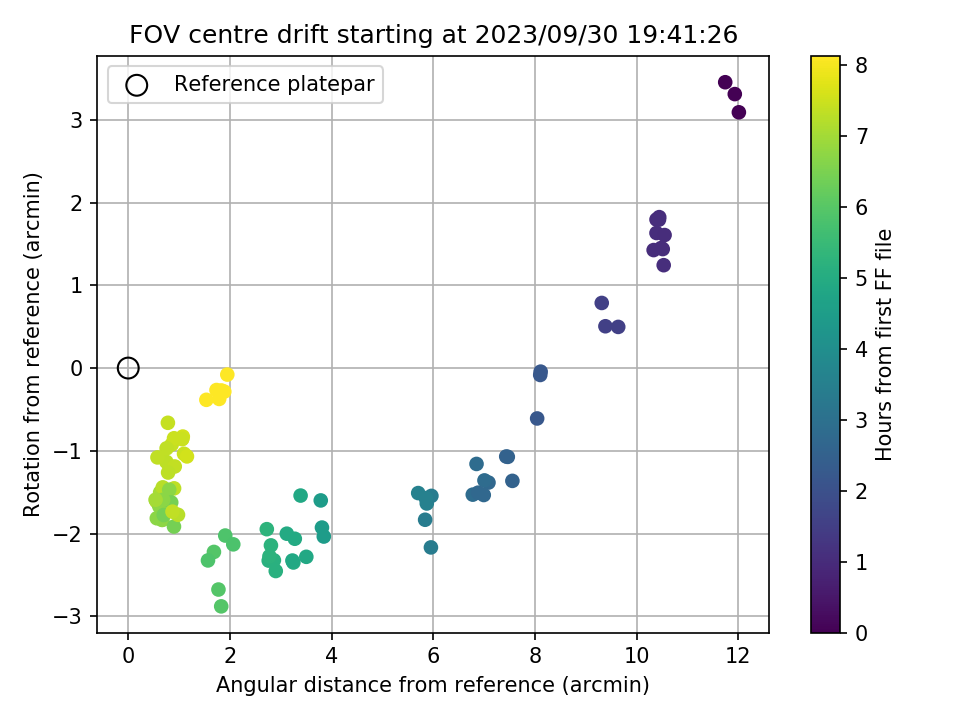 FOV centre drift starting at 2023/09/30 19:41:26

Reference platepar

Rotation from reference (arcmin)

3
2
1
0
−1
−2
−3

0
2
4
6
8
10
12

Angular distance from reference (arcmin)

Hours from first FF file

8
7
6
5
4
3
2
1
0